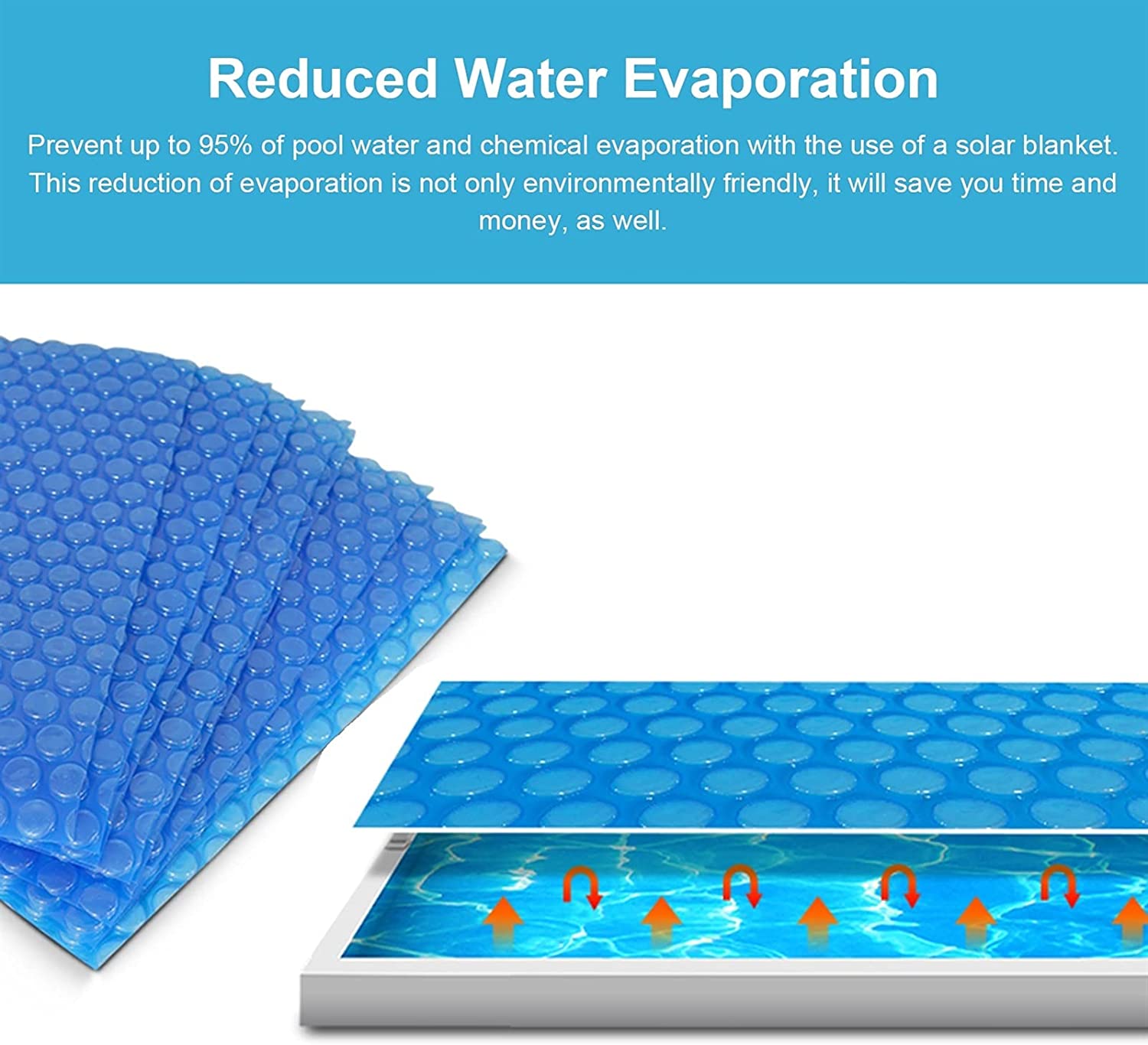 Reduced Water Evaporation

Prevent up to 95% of pool water and chemical evaporation with the use of a solar blanket. This reduction of evaporation is not only environmentally friendly, it will save you time and money, as well.